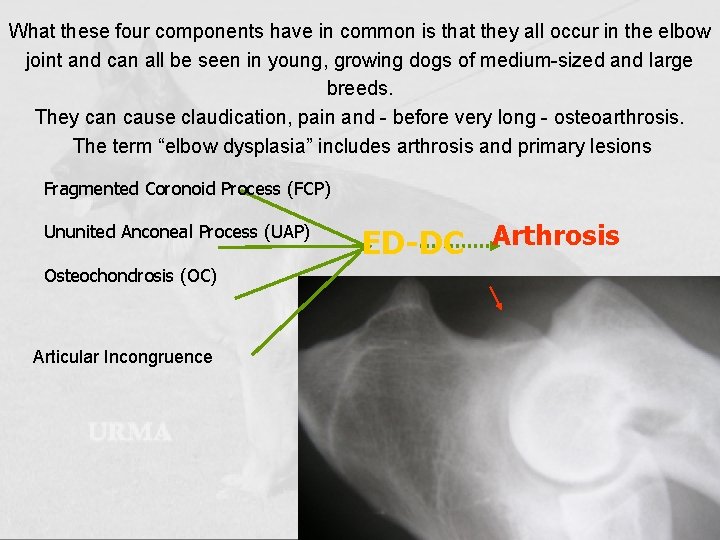 What these four components have in common is that they all occur in the elbow joint and can all be seen in young, growing dogs of medium-sized and large breeds.

They can cause claudication, pain and - before very long - osteoarthrosis.

The term "elbow dysplasia" includes arthrosis and primary lesions

Fragmented Coronoid Process (FCP)

Ununited Anconeal Process (UAP)

Osteochondrosis (OC)

Articular Incongruence

ED-DC

Arthrosis

URMA